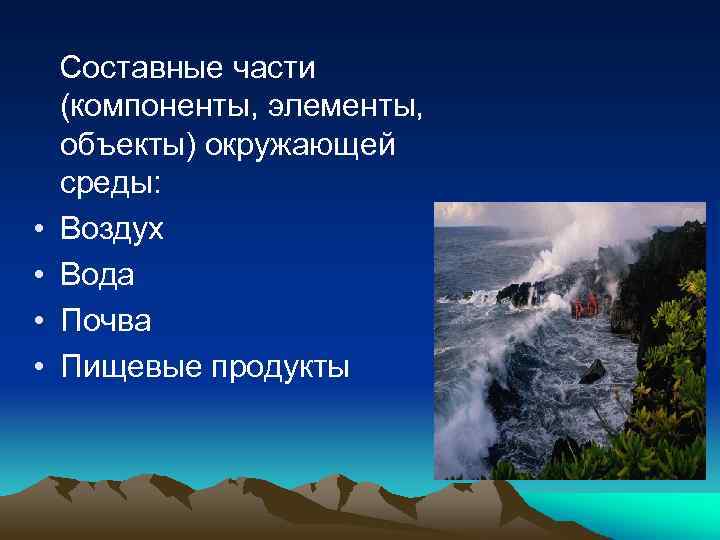 Составные части (компоненты, элементы, объекты) окружающей среды:

• Воздух
• Вода
• Почва
• Пищевые продукты